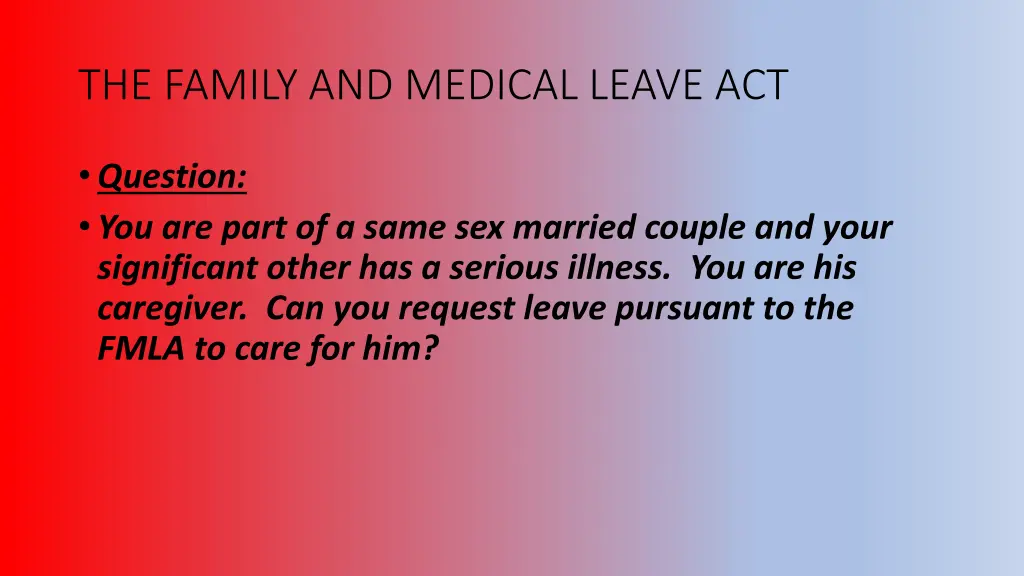 THE FAMILY AND MEDICAL LEAVE ACT

• Question:

• You are part of a same sex married couple and your significant other has a serious illness. You are his caregiver. Can you request leave pursuant to the FMLA to care for him?